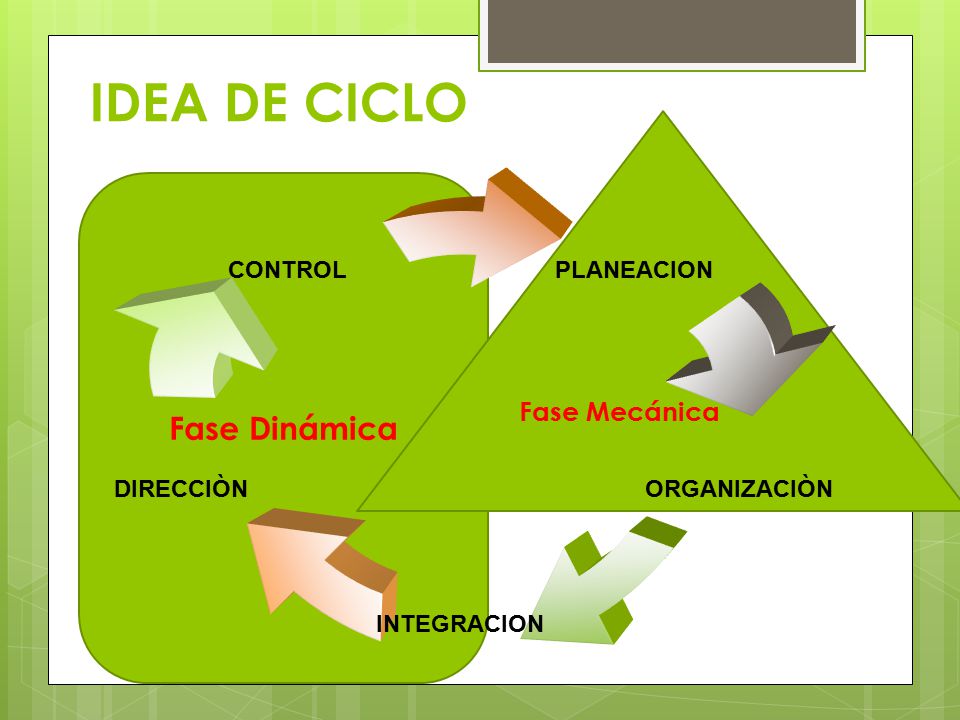 IDEA DE CICLO

CONTROL

PLANEACION

Fase Dinámica

Fase Mecánica

DIRECCIÒN

ORGANIZACIÒN

INTEGRACION